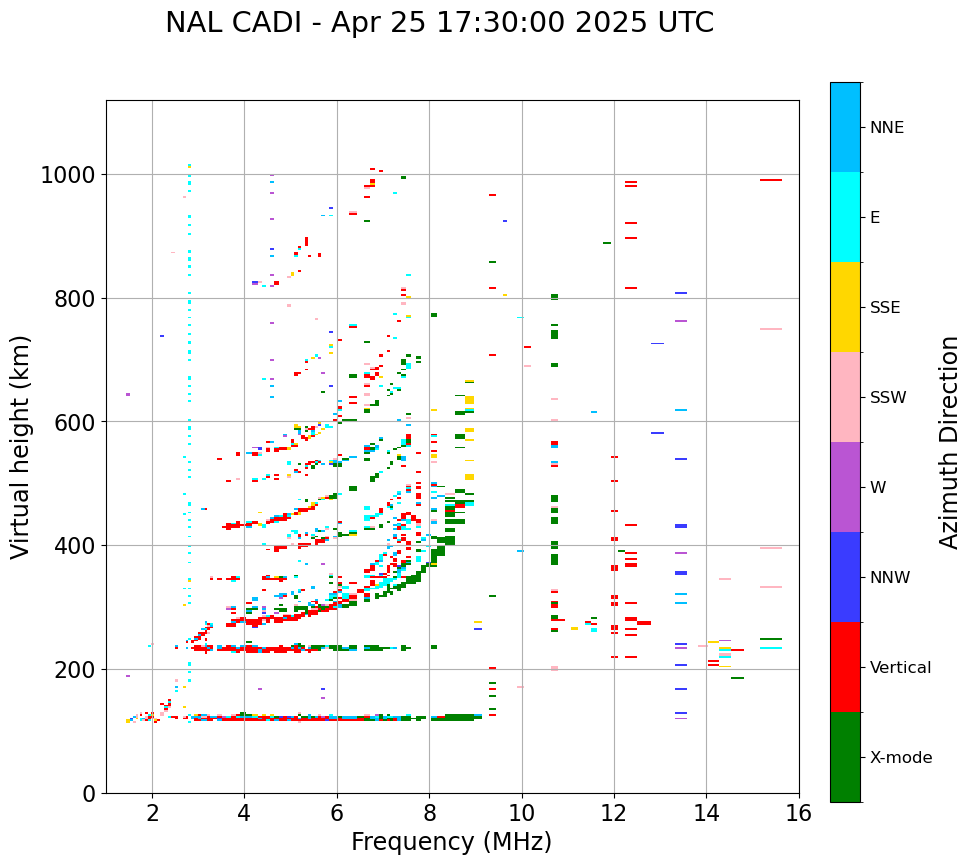 NAL CADI - Apr 25 17:30:00 2025 UTC

Virtual height (km)

1000
800
600
400
200
0

2
4
6
8
10
12
14
16

Frequency (MHz)

NNE
E
SSE
SSW
W
NNW
Vertical
X-mode

Azimuth Direction